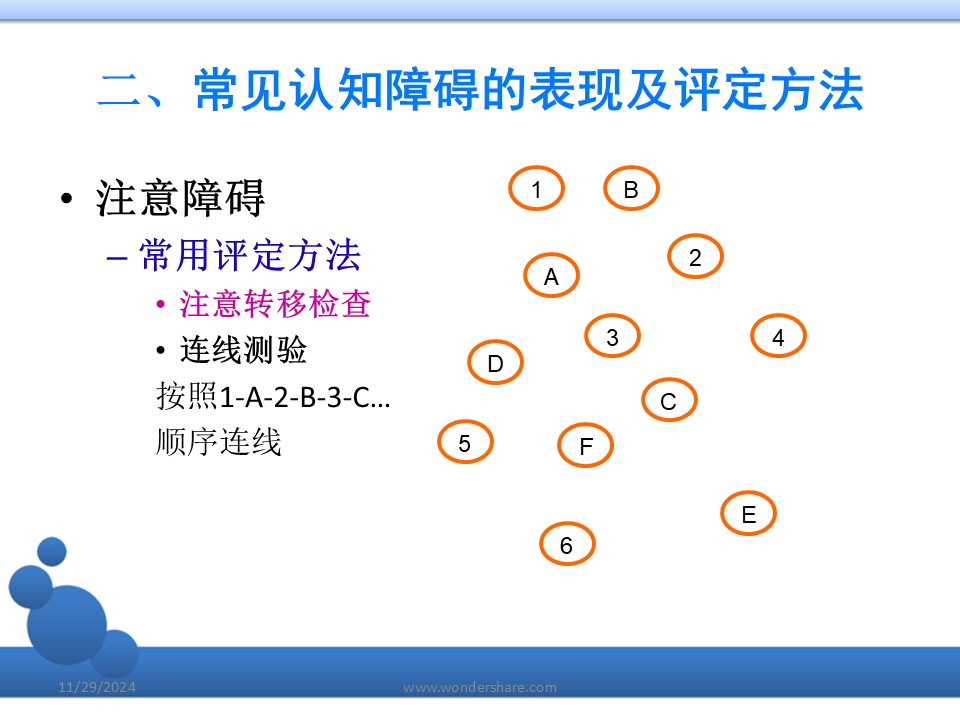 二、常见认知障碍的表现及评定方法

• 注意障碍

– 常用评定方法

• 注意转移检查

• 连线测验

按照1-A-2-B-3-C…

顺序连线

1 B 2 A 3 4 D C 5 F E 6

11/29/2024

www.wondershare.com